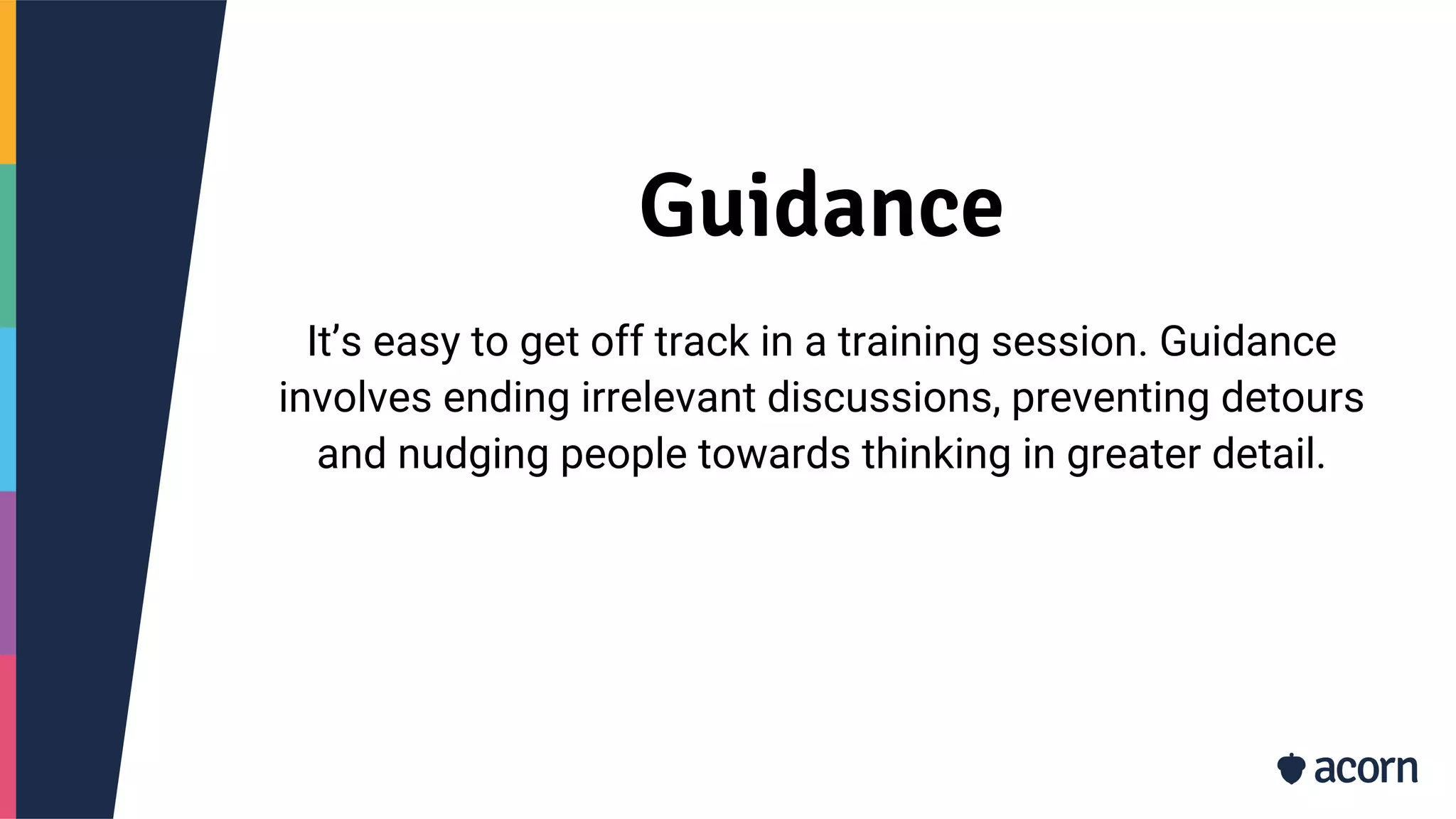 Guidance

It’s easy to get off track in a training session. Guidance involves ending irrelevant discussions, preventing detours and nudging people towards thinking in greater detail.

acorn